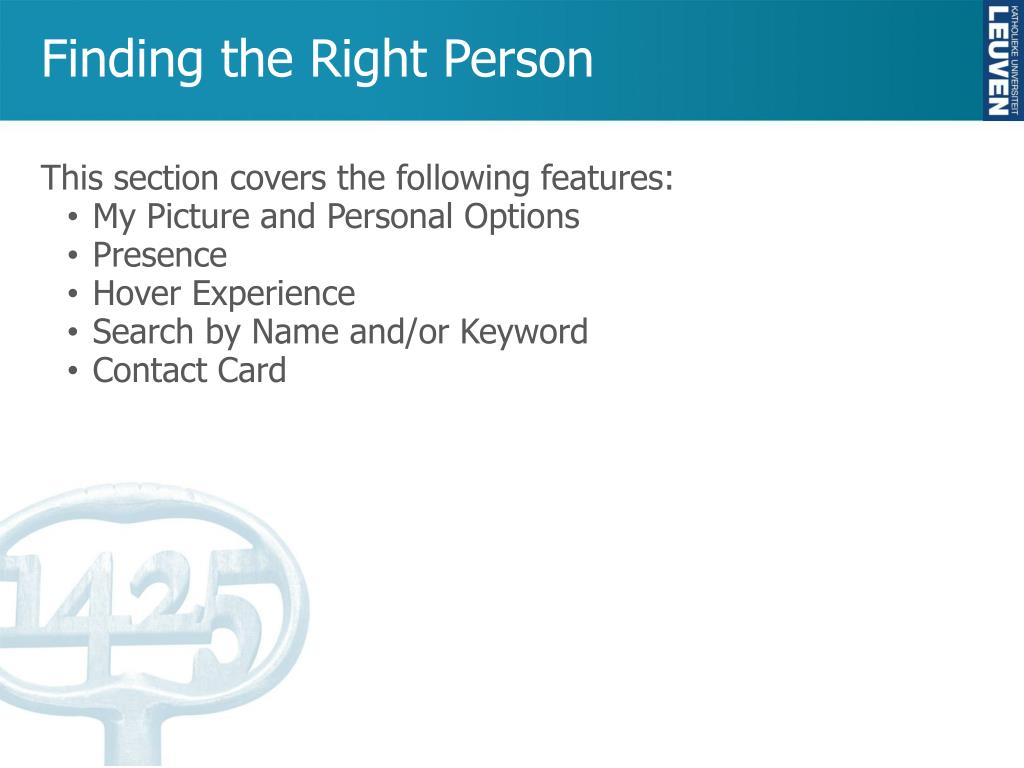 Finding the Right Person

KATHOLIEKE UNIVERSITEIT LEUVEN

This section covers the following features:
• My Picture and Personal Options
• Presence
• Hover Experience
• Search by Name and/or Keyword
• Contact Card

1425